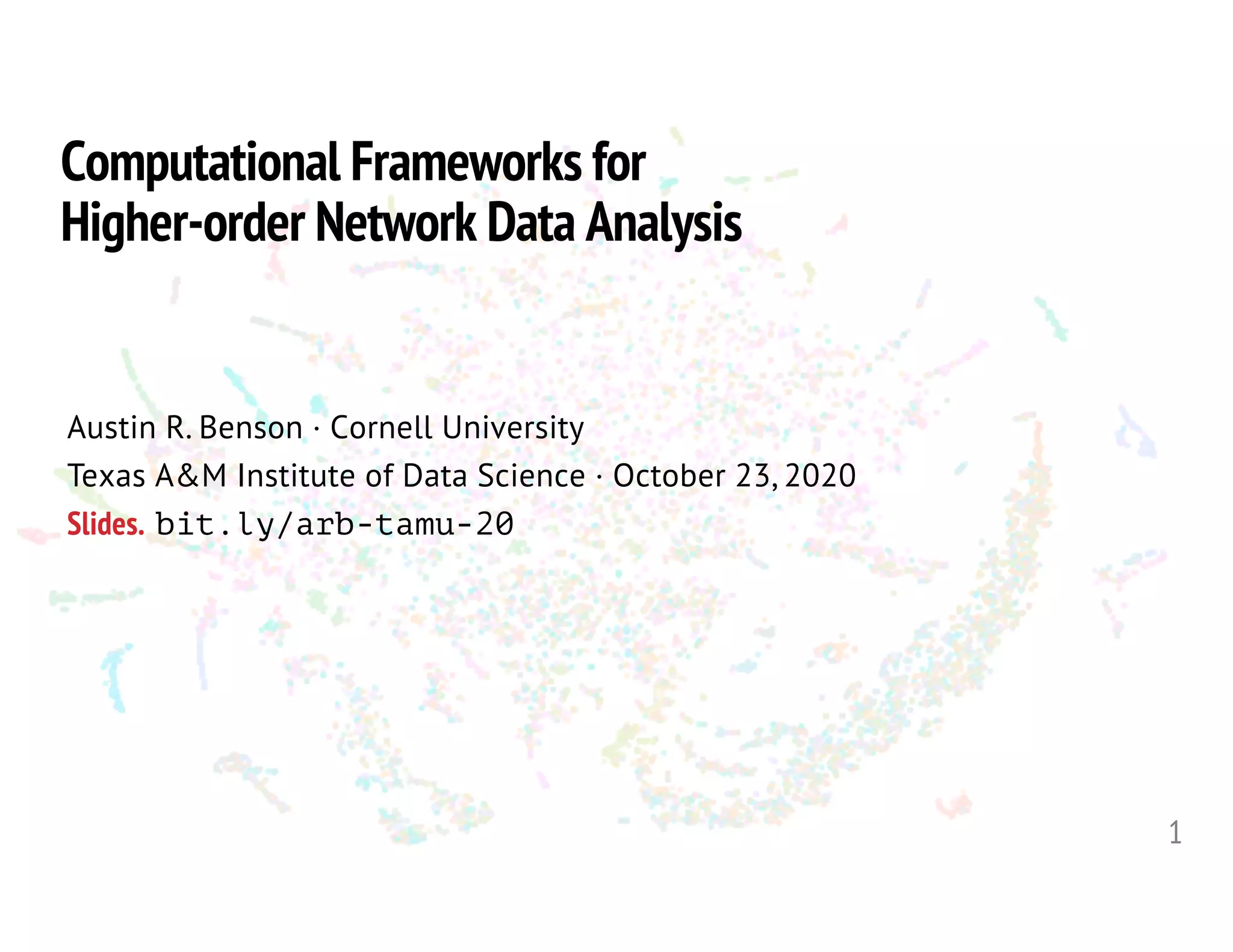 Computational Frameworks for Higher-order Network Data Analysis

Austin R. Benson · Cornell University

Texas A&M Institute of Data Science · October 23, 2020

Slides. bit.ly/arb-tamu-20

1